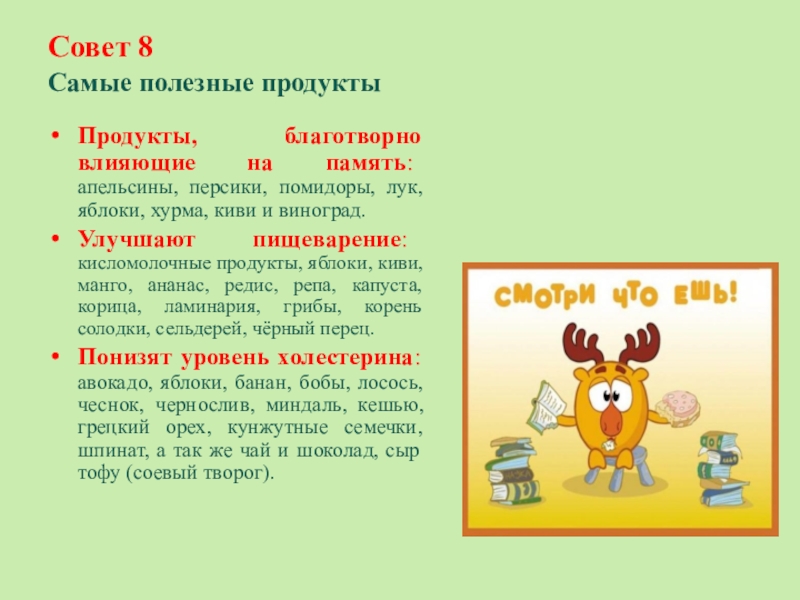 Совет 8
Самые полезные продукты

• Продукты, благотворно влияющие на память: апельсины, персики, помидоры, лук, яблоки, хурма, киви и виноград.
• Улучшают пищеварение: кисломолочные продукты, яблоки, киви, манго, ананас, редис, репа, капуста, корица, ламинария, грибы, корень солодки, сельдерей, чёрный перец.
• Понизят уровень холестерина: авокадо, яблоки, банан, бобы, лосось, чеснок, чернослив, миндаль, кешью, грецкий орех, кунжутные семечки, шпинат, а так же чай и шоколад, сыр тофу (соевый творог).

СМОТРИ ЧТО ЕШЬ!